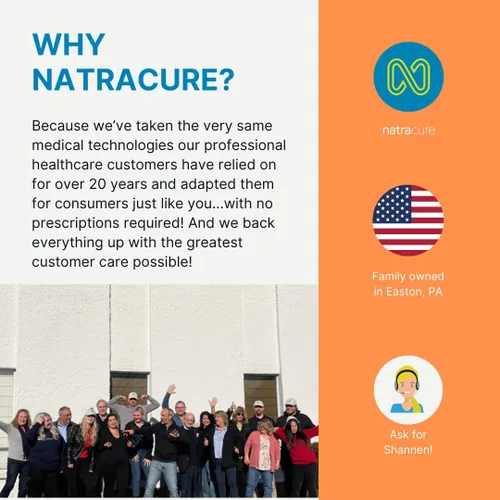 WHY NATRACURE?

Because we've taken the very same medical technologies our professional healthcare customers have relied on for over 20 years and adapted them for consumers just like you...with no prescriptions required! And we back everything up with the greatest customer care possible!

natracure

Family owned in Easton, PA

Ask for Shannen!